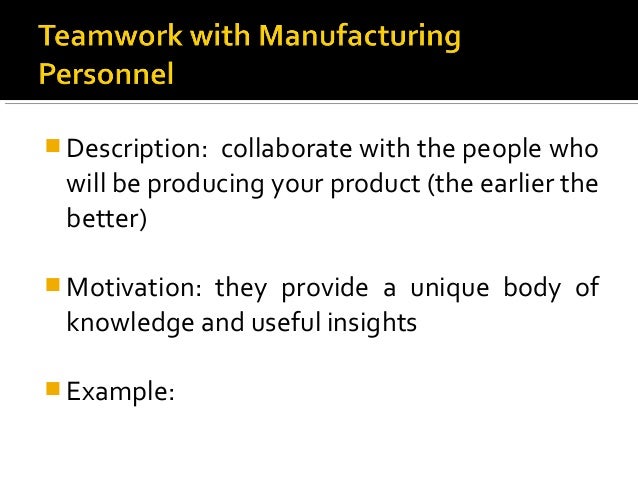 Teamwork with Manufacturing Personnel

Description: collaborate with the people who will be producing your product (the earlier the better)

Motivation: they provide a unique body of knowledge and useful insights

Example: